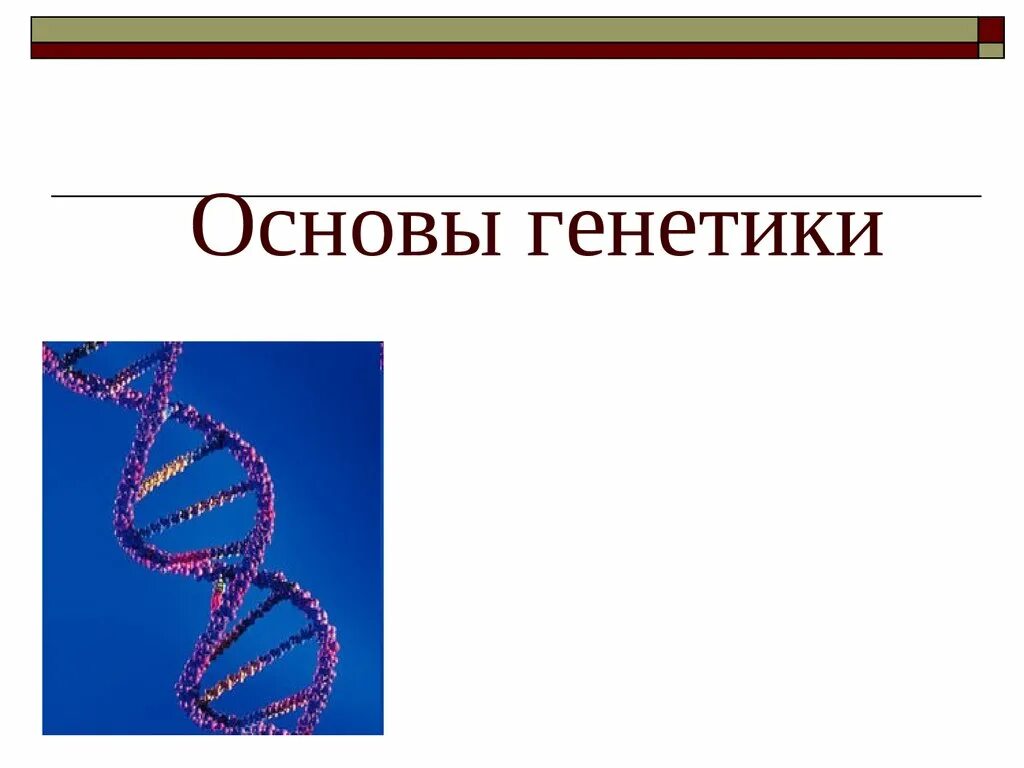 Основы генетики